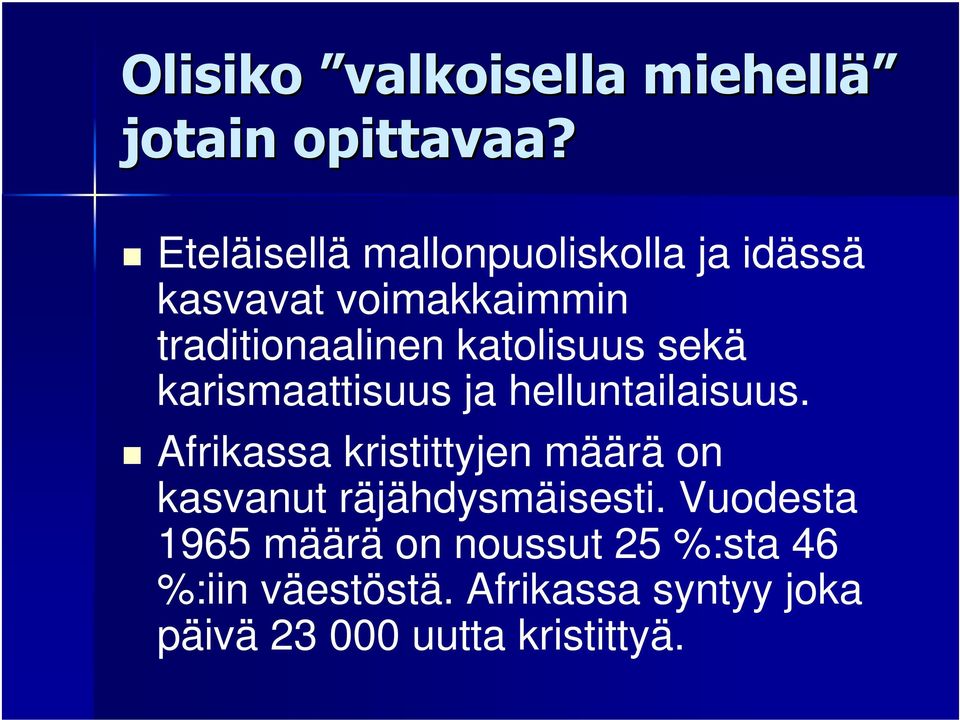 Olisiko ”valkoisella miehellä” jotain opittavaa?

Eteläisellä mallonpuoliskolla ja idässä kasvavat voimakkaimmin traditionaalinen katolisuus sekä karismaattisuus ja helluntailaisuus.

Afrikassa kristittyjen määrä on kasvanut räjähdysmäisesti. Vuodesta 1965 määrä on noussut 25 %:sta 46 %:iin väestöstä. Afrikassa syntyy joka päivä 23 000 uutta kristittyä.